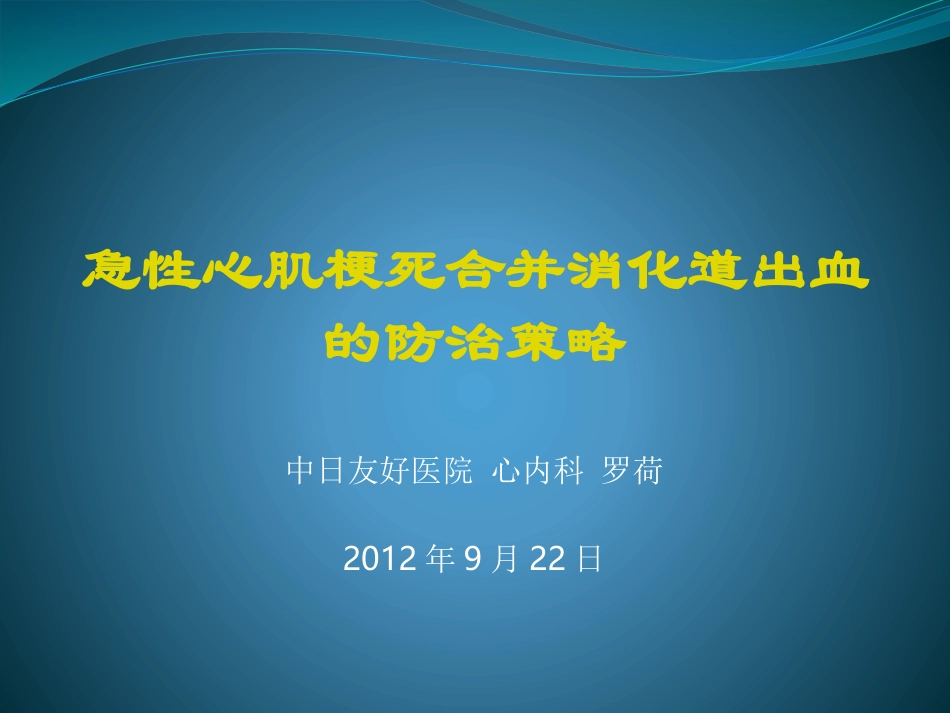 急性心肌梗死合并消化道出血的防治策略

中日友好医院 心内科 罗荷

2012 年 9 月 22 日